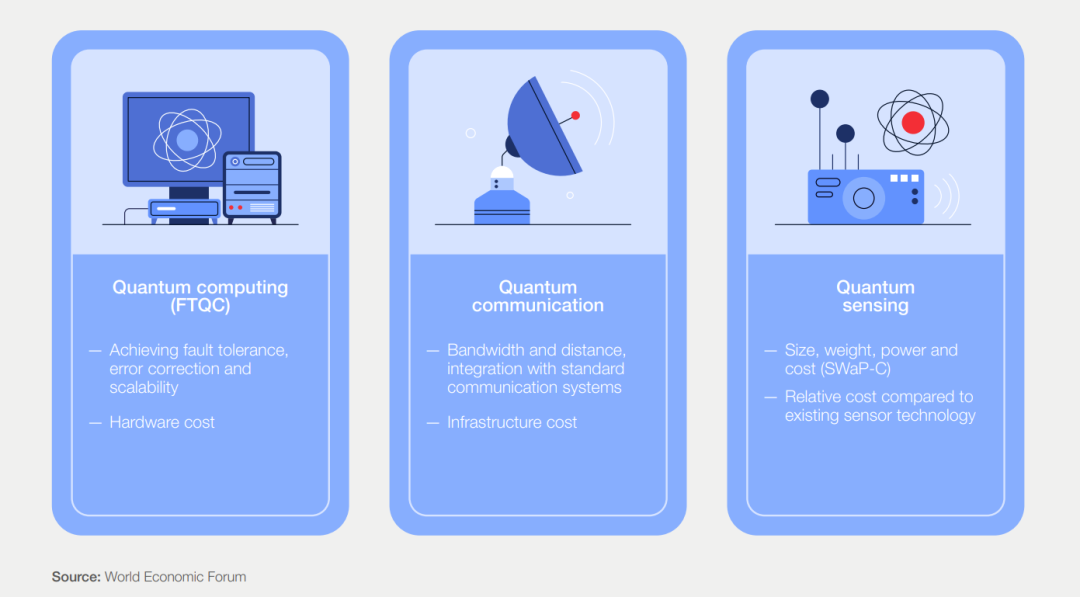 Quantum computing (FTQC)

— Achieving fault tolerance, error correction and scalability

— Hardware cost

Quantum communication

— Bandwidth and distance, integration with standard communication systems

— Infrastructure cost

Quantum sensing

— Size, weight, power and cost (SWaP-C)

— Relative cost compared to existing sensor technology

Source: World Economic Forum